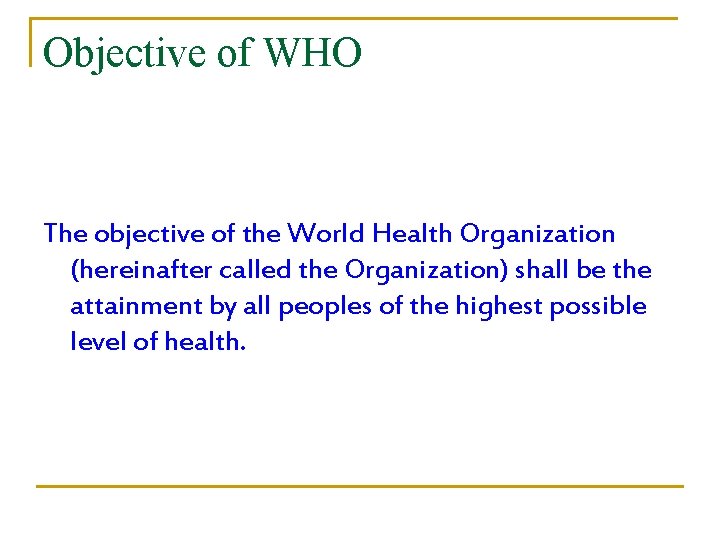 Objective of WHO

The objective of the World Health Organization (hereinafter called the Organization) shall be the attainment by all peoples of the highest possible level of health.